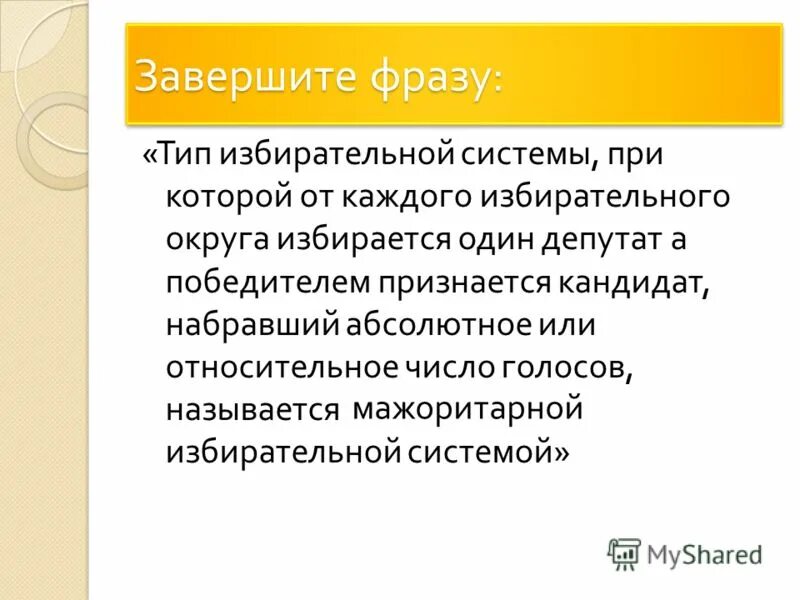 Завершите фразу:

«Тип избирательной системы, при которой от каждого избирательного округа избирается один депутат а победителем признается кандидат, набравший абсолютное или относительное число голосов, называется мажоритарной избирательной системой»

MyShared